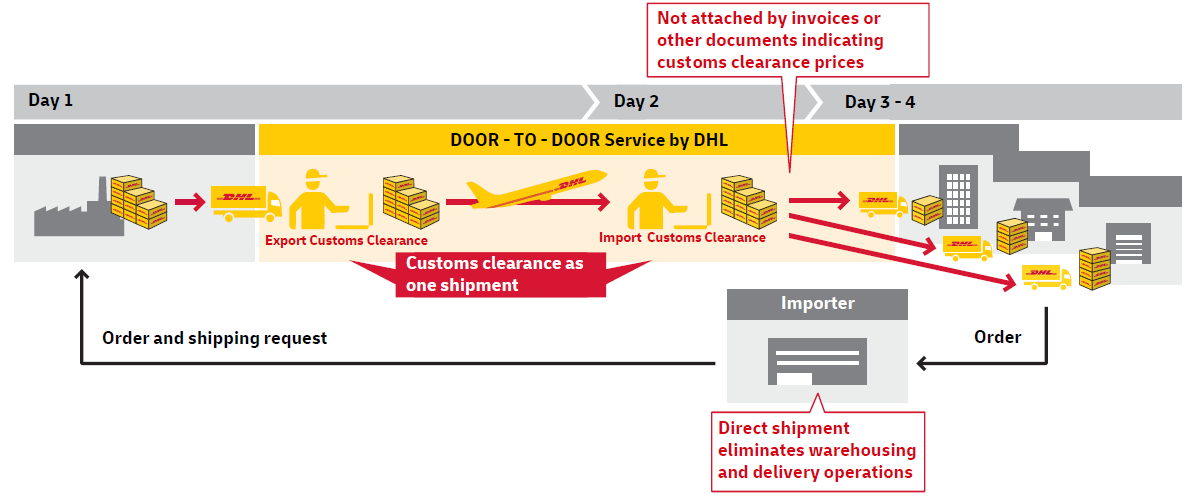 Not attached by invoices or other documents indicating customs clearance prices

Day 1

Day 2

Day 3 - 4

DOOR - TO - DOOR Service by DHL

DHL

Export Customs Clearance

DHL

Import Customs Clearance

DHL

DHL

DHL

Customs clearance as one shipment

Importer

Order and shipping request

Order

Direct shipment eliminates warehousing and delivery operations